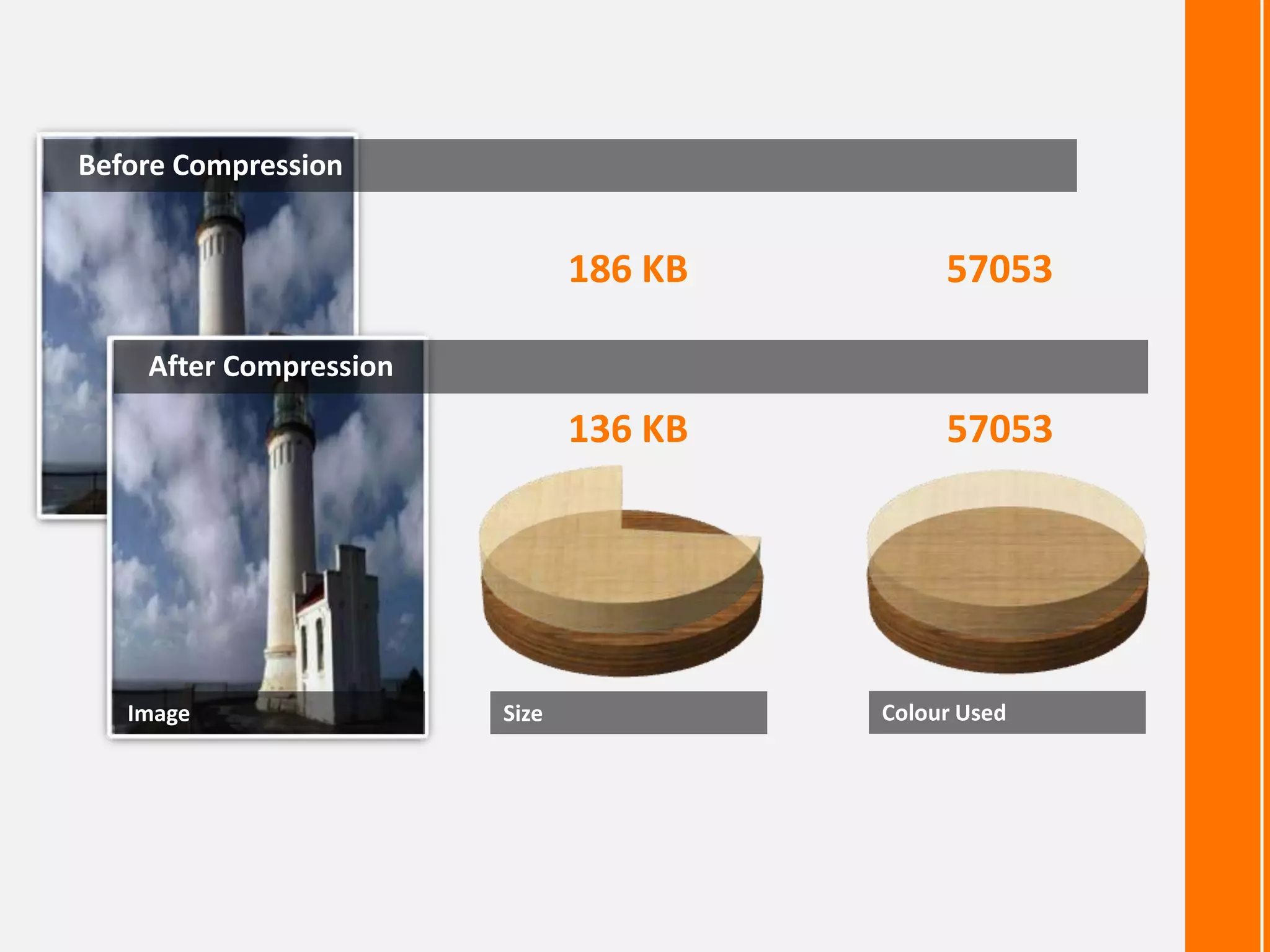 Before Compression

186 KB

57053

After Compression

136 KB

57053

Image

Size

Colour Used